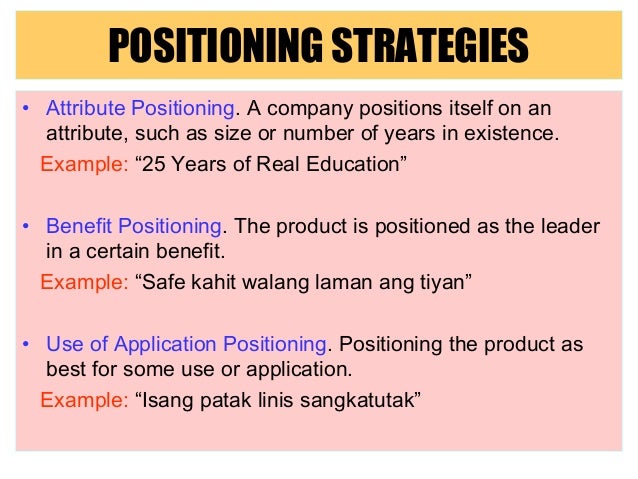 POSITIONING STRATEGIES

• Attribute Positioning. A company positions itself on an attribute, such as size or number of years in existence.

Example: “25 Years of Real Education”

• Benefit Positioning. The product is positioned as the leader in a certain benefit.

Example: “Safe kahit walang laman ang tiyan”

• Use of Application Positioning. Positioning the product as best for some use or application.

Example: “Isang patak linis sangkatutak”